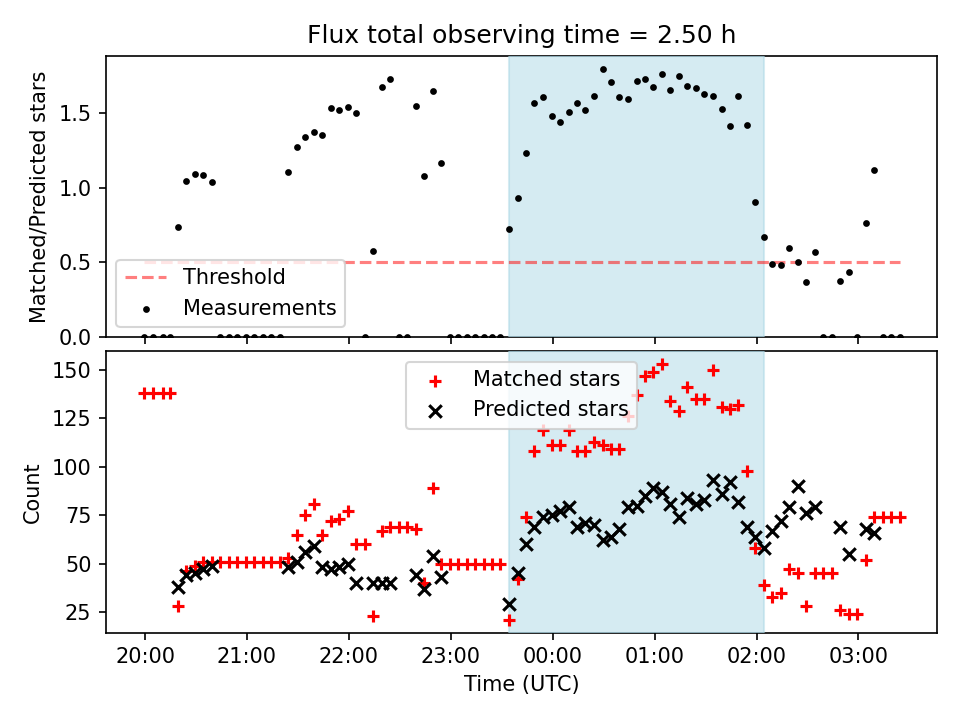 Flux total observing time = 2.50 h

Matched/Predicted stars

1.5
1.0
0.5
0.0

Threshold
Measurements

Count

150
125
100
75
50
25

Matched stars
Predicted stars

20:00
21:00
22:00
23:00
00:00
01:00
02:00
03:00

Time (UTC)